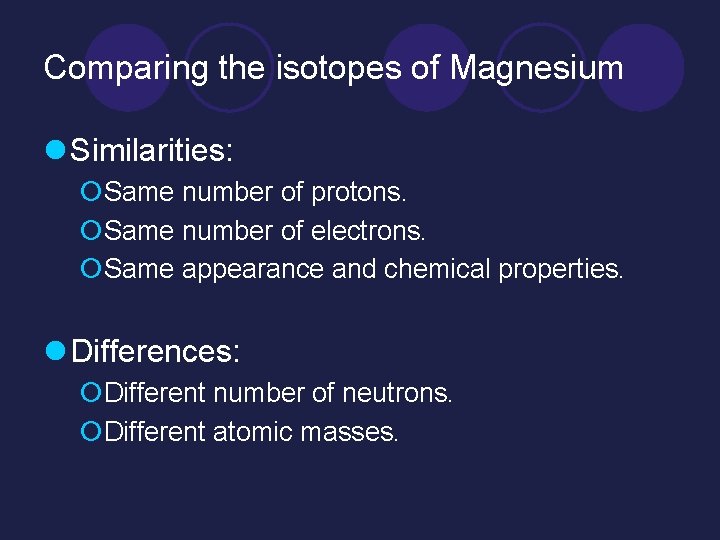 Comparing the isotopes of Magnesium

Similarities:
Same number of protons.
Same number of electrons.
Same appearance and chemical properties.

Differences:
Different number of neutrons.
Different atomic masses.